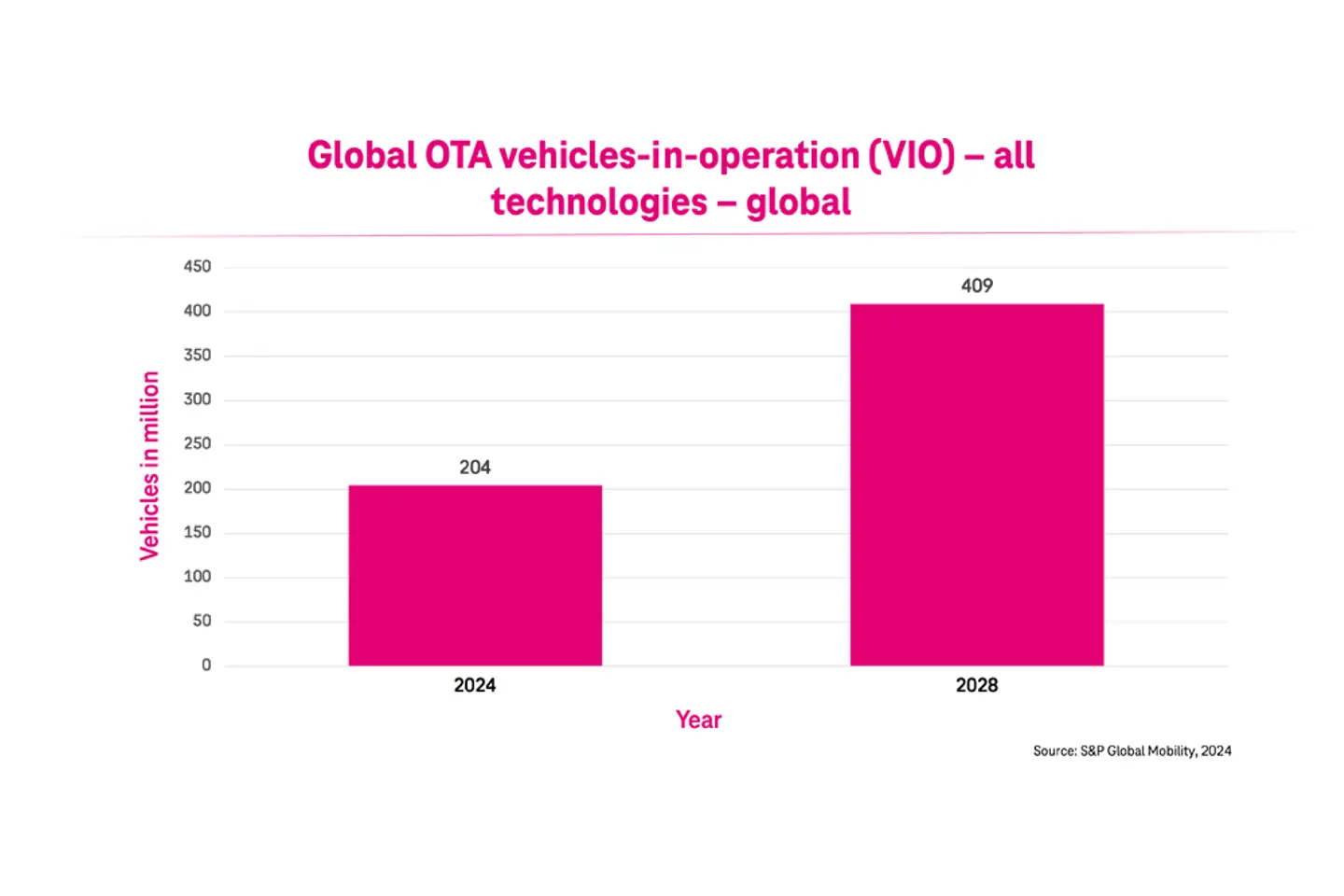 Global OTA vehicles-in-operation (VIO) – all technologies – global

Vehicles in million

450
400
350
300
250
200
150
100
50
0

204
409

2024
2028

Year

Source: S&P Global Mobility, 2024